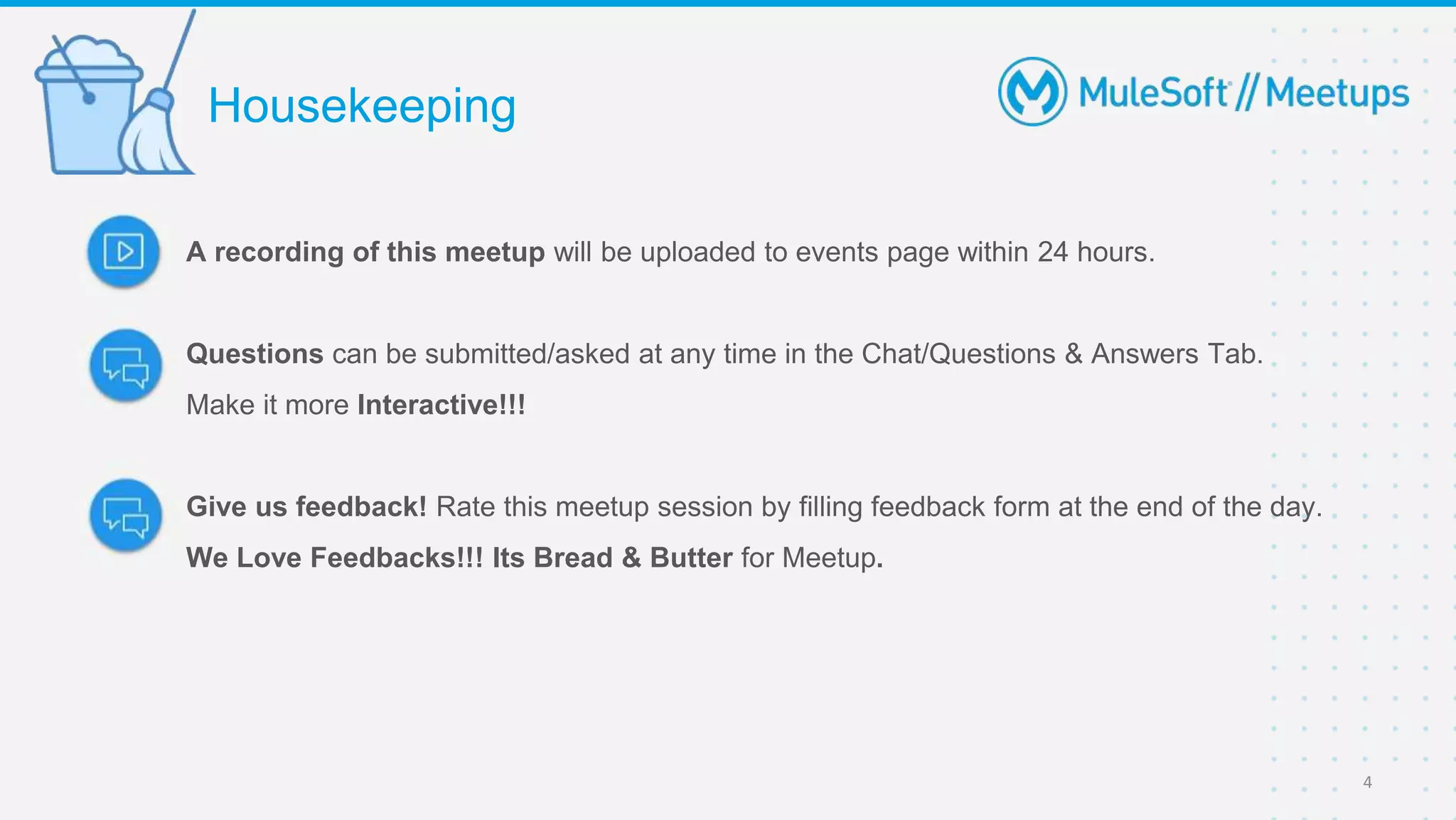 Housekeeping

MuleSoft // Meetups

A recording of this meetup will be uploaded to events page within 24 hours.

Questions can be submitted/asked at any time in the Chat/Questions & Answers Tab.

Make it more Interactive!!!

Give us feedback! Rate this meetup session by filling feedback form at the end of the day.

We Love Feedbacks!!! Its Bread & Butter for Meetup.

4